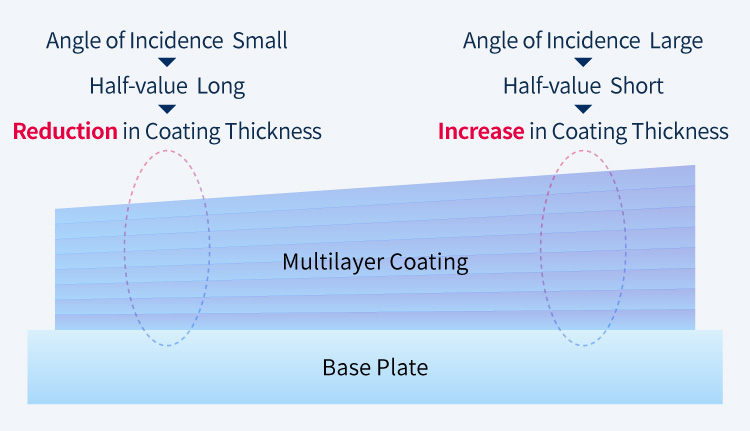 Angle of Incidence Small

Half-value Long

Reduction in Coating Thickness

Angle of Incidence Large

Half-value Short

Increase in Coating Thickness

Multilayer Coating

Base Plate